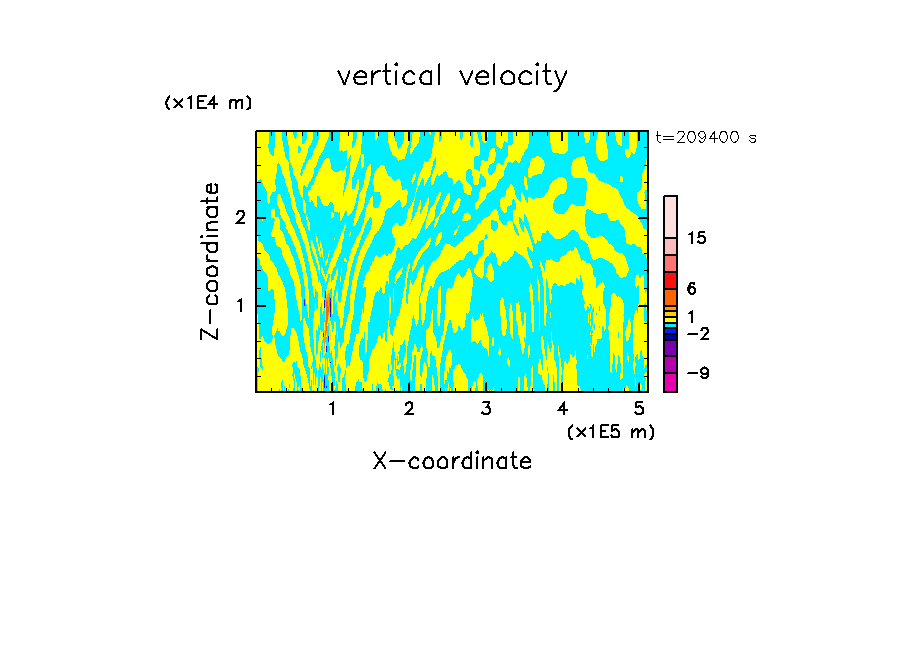 vertical velocity

(x1E4 m)

t=209400 s

Z-coordinate

2

1

15

6

1

−2

−9

1 2 3 4 5

(x1E5 m)

X-coordinate